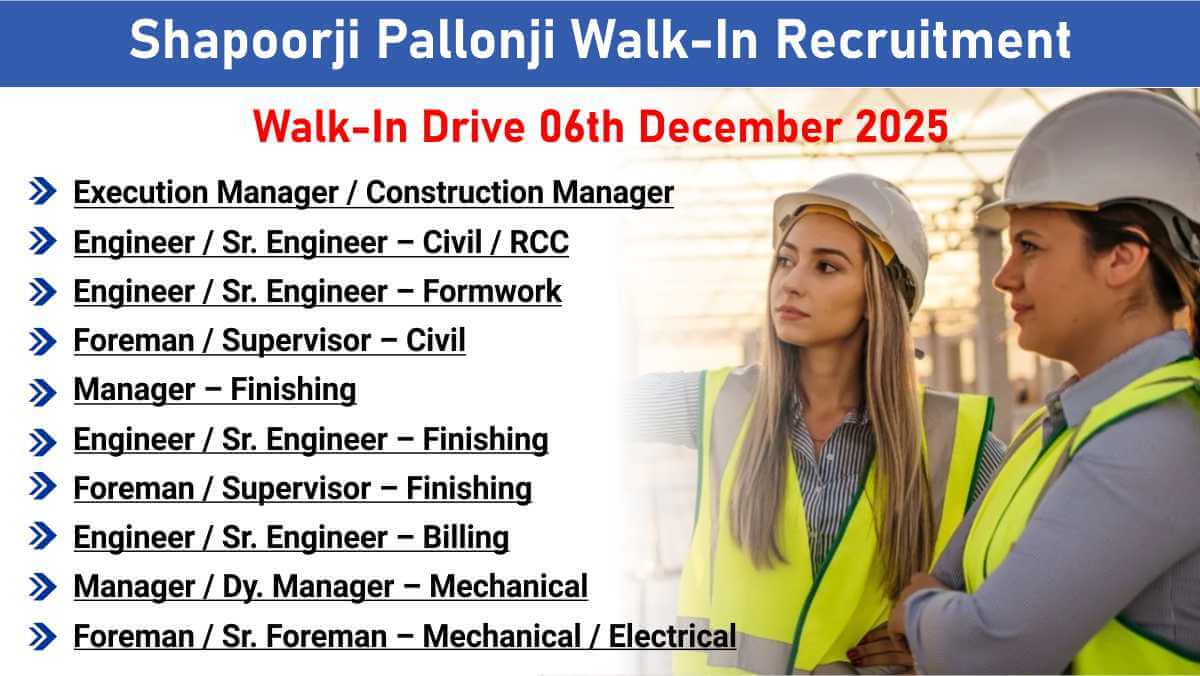 Shapoorji Pallonji Walk-In Recruitment

Walk-In Drive 06th December 2025

Execution Manager / Construction Manager
Engineer / Sr. Engineer – Civil / RCC
Engineer / Sr. Engineer – Formwork
Foreman / Supervisor – Civil
Manager – Finishing
Engineer / Sr. Engineer – Finishing
Foreman / Supervisor – Finishing
Engineer / Sr. Engineer – Billing
Manager / Dy. Manager – Mechanical
Foreman / Sr. Foreman – Mechanical / Electrical